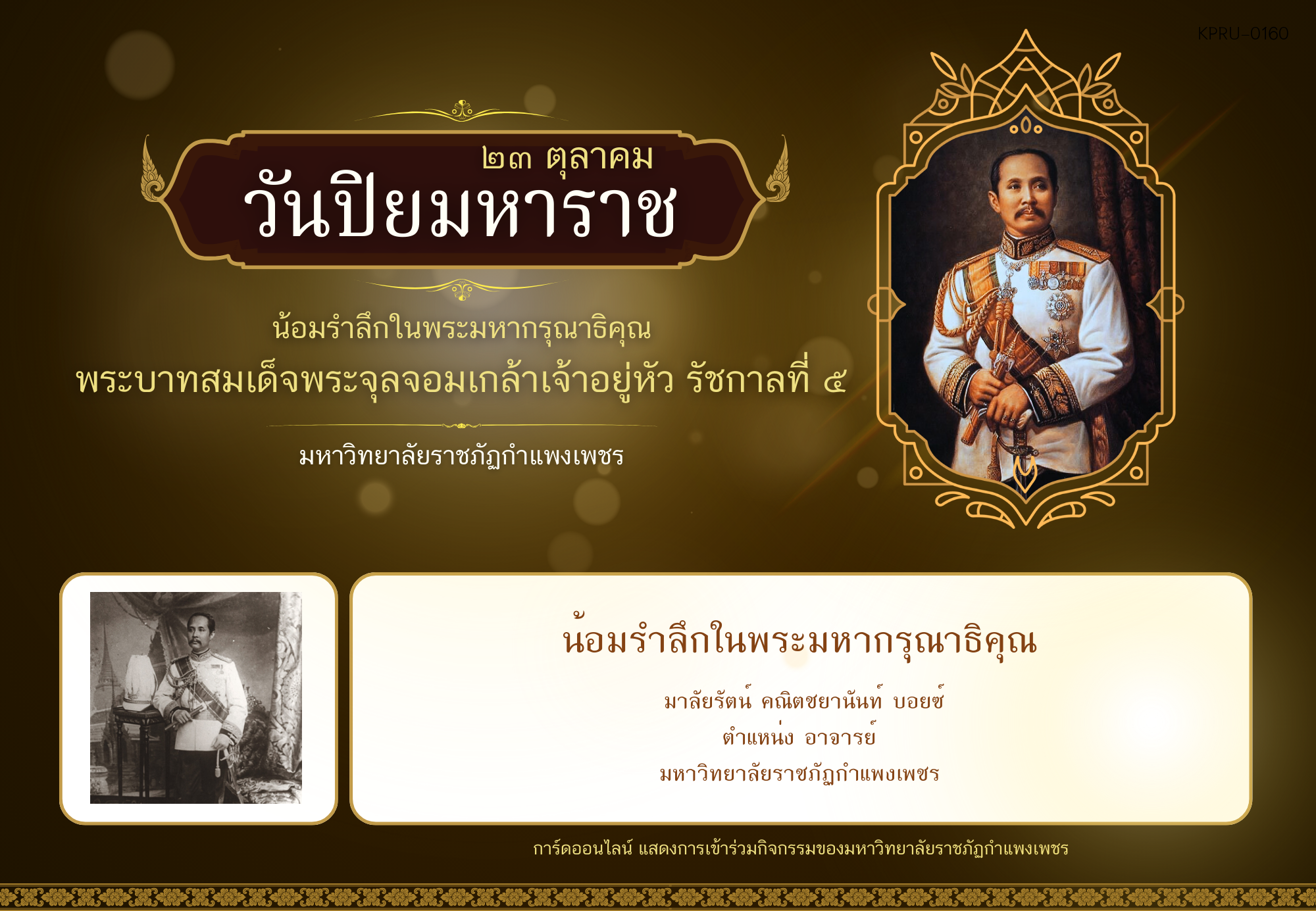 KPRU-0160

๒๓ ตุลาคม
วันปิยมหาราช

น้อมรำลึกในพระมหากรุณาธิคุณ
พระบาทสมเด็จพระจุลจอมเกล้าเจ้าอยู่หัว รัชกาลที่ ๕

มหาวิทยาลัยราชภัฏกำแพงเพชร

น้อมรำลึกในพระมหากรุณาธิคุณ

มาลัยรัตน์ คณิตชยานันท์ บอยซ์
ตำแหน่ง อาจารย์
มหาวิทยาลัยราชภัฏกำแพงเพชร

การ์ดออนไลน์ แสดงการเข้าร่วมกิจกรรมของมหาวิทยาลัยราชภัฏกำแพงเพชร